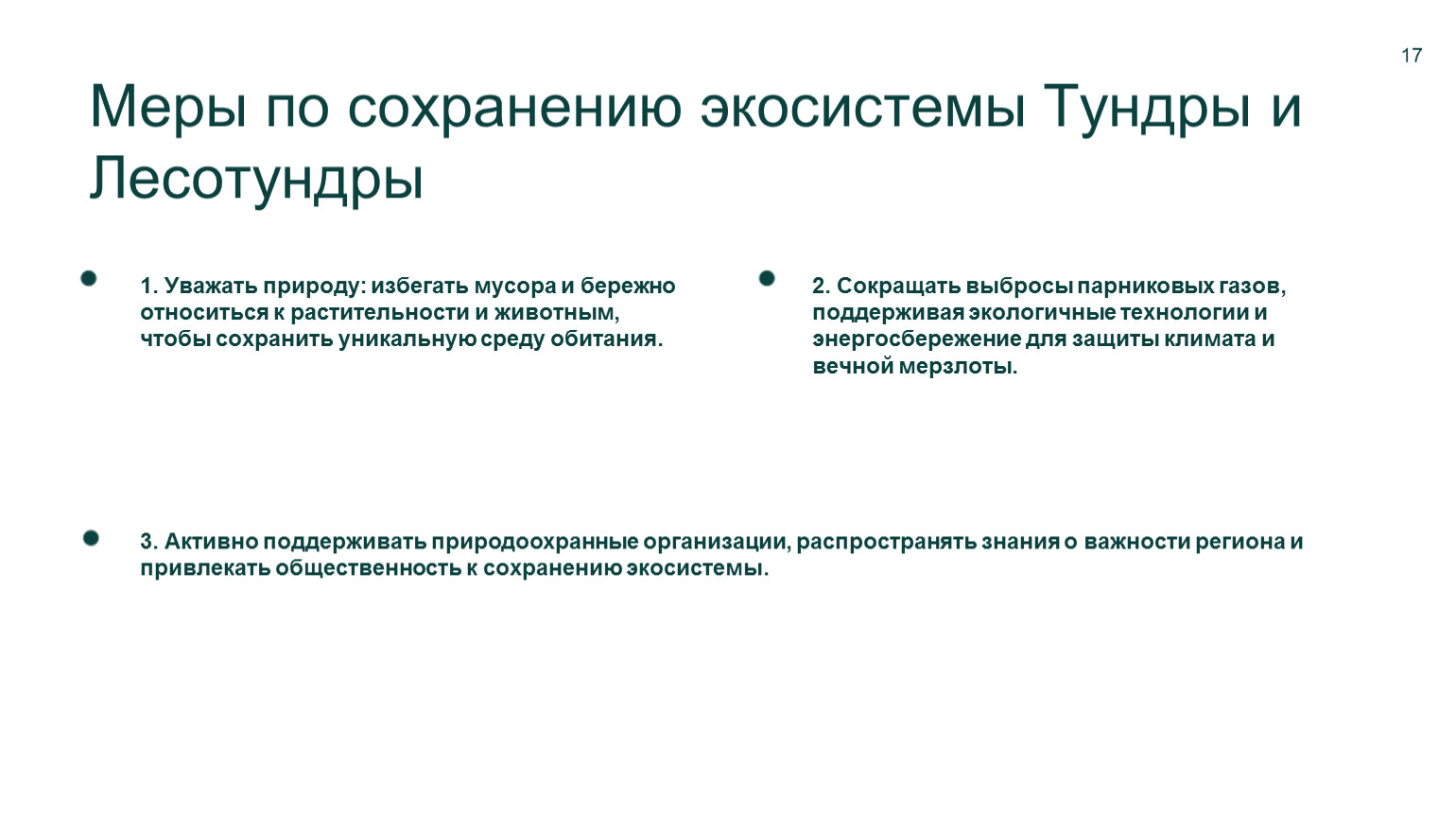 17

Меры по сохранению экосистемы Тундры и Лесотундры

1. Уважать природу: избегать мусора и бережно относиться к растительности и животным, чтобы сохранить уникальную среду обитания.

2. Сокращать выбросы парниковых газов, поддерживая экологичные технологии и энергосбережение для защиты климата и вечной мерзлоты.

3. Активно поддерживать природоохранные организации, распространять знания о важности региона и привлекать общественность к сохранению экосистемы.